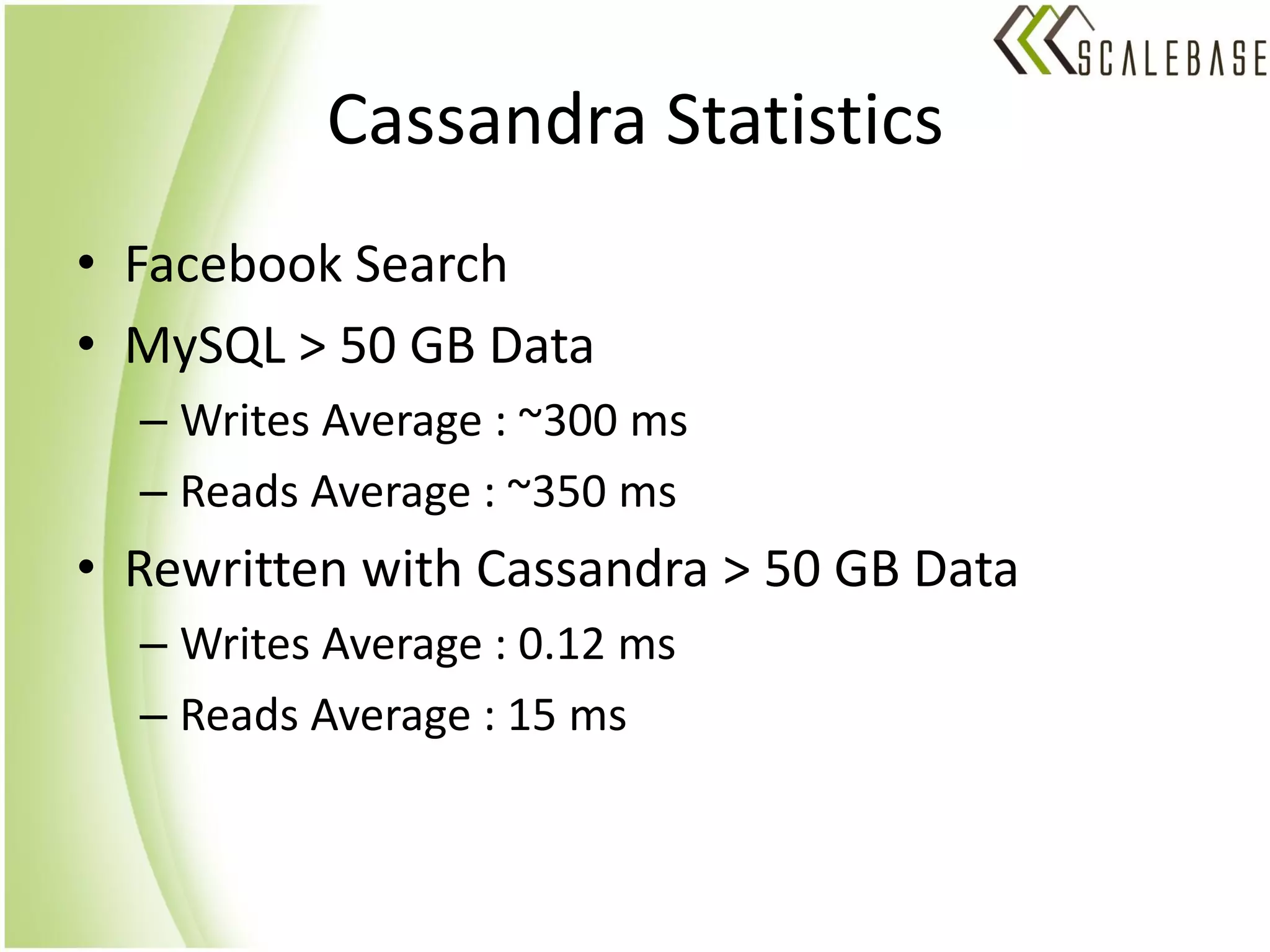 SCALEBASE

Cassandra Statistics

• Facebook Search
• MySQL > 50 GB Data
– Writes Average : ~300 ms
– Reads Average : ~350 ms
• Rewritten with Cassandra > 50 GB Data
– Writes Average : 0.12 ms
– Reads Average : 15 ms